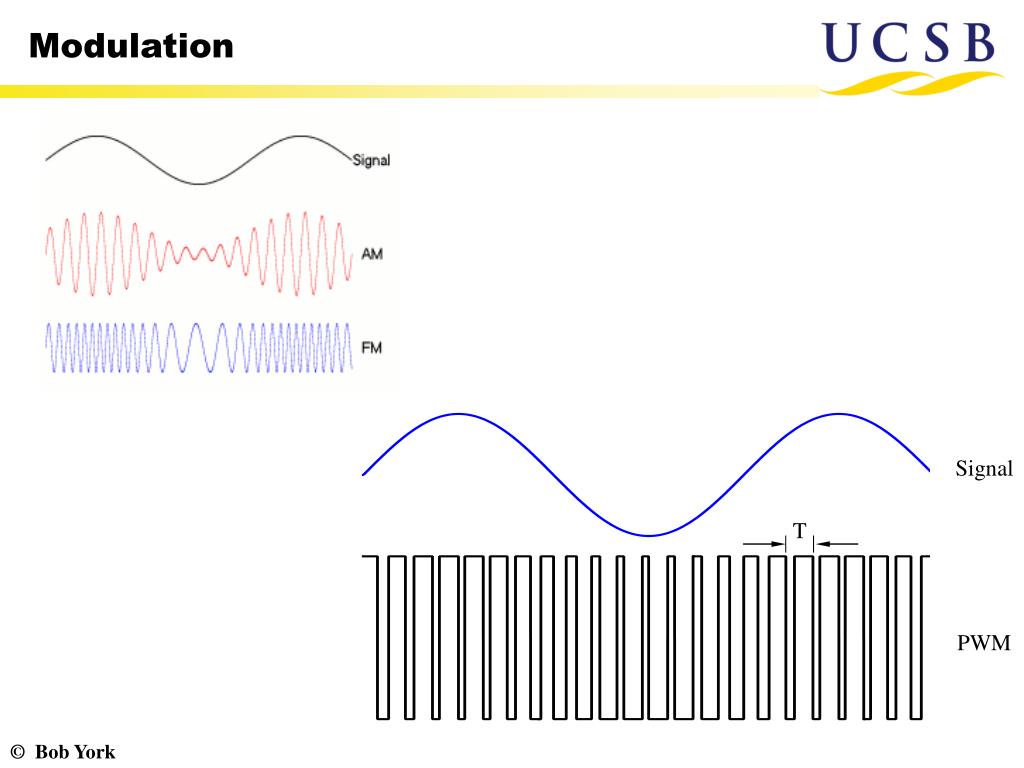 Modulation

UCSB

Signal

AM

FM

Signal

T

PWM

© Bob York